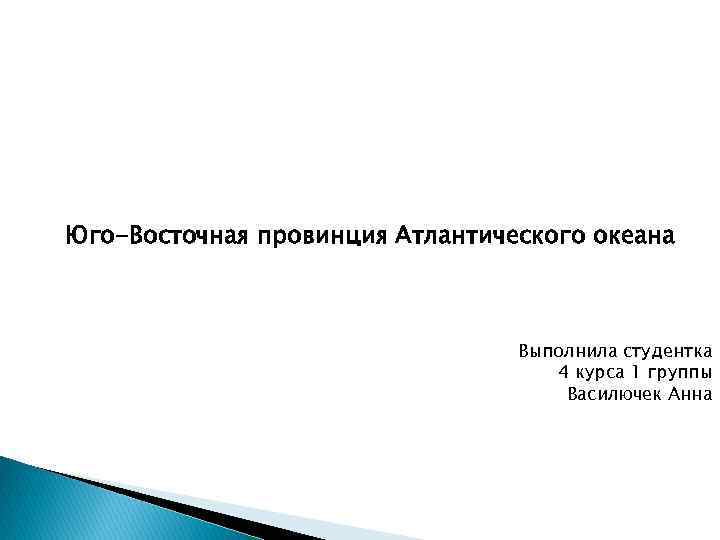 Юго-Восточная провинция Атлантического океана

Выполнила студентка
4 курса 1 группы
Василючек Анна